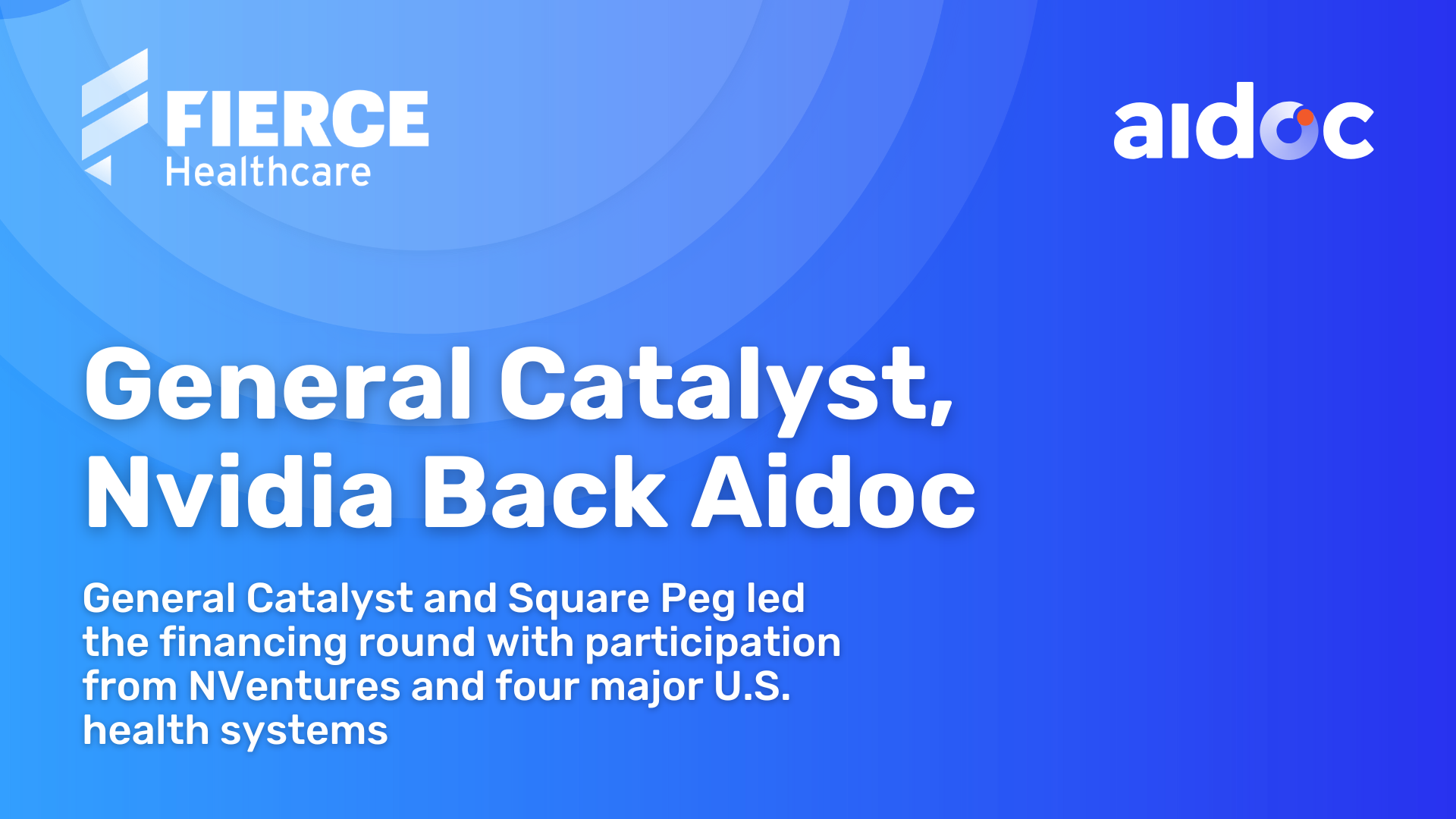 FIERCE
Healthcare

aidoc

General Catalyst, Nvidia Back Aidoc

General Catalyst and Square Peg led the financing round with participation from NVentures and four major U.S. health systems